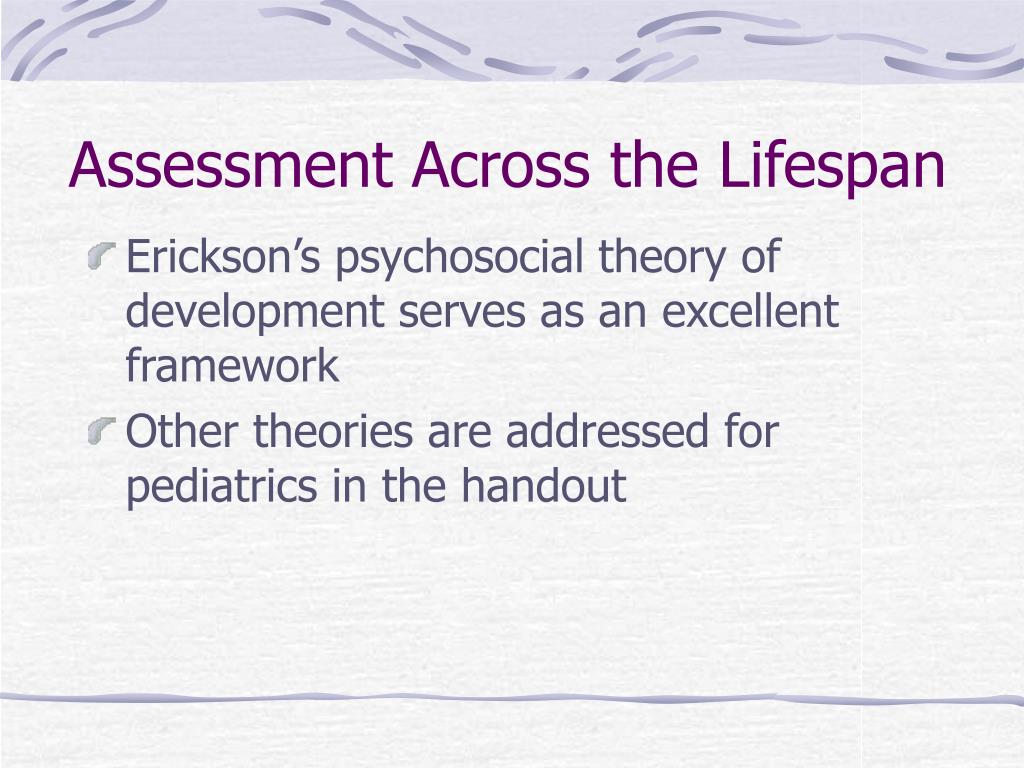 Assessment Across the Lifespan

Erickson’s psychosocial theory of development serves as an excellent framework

Other theories are addressed for pediatrics in the handout